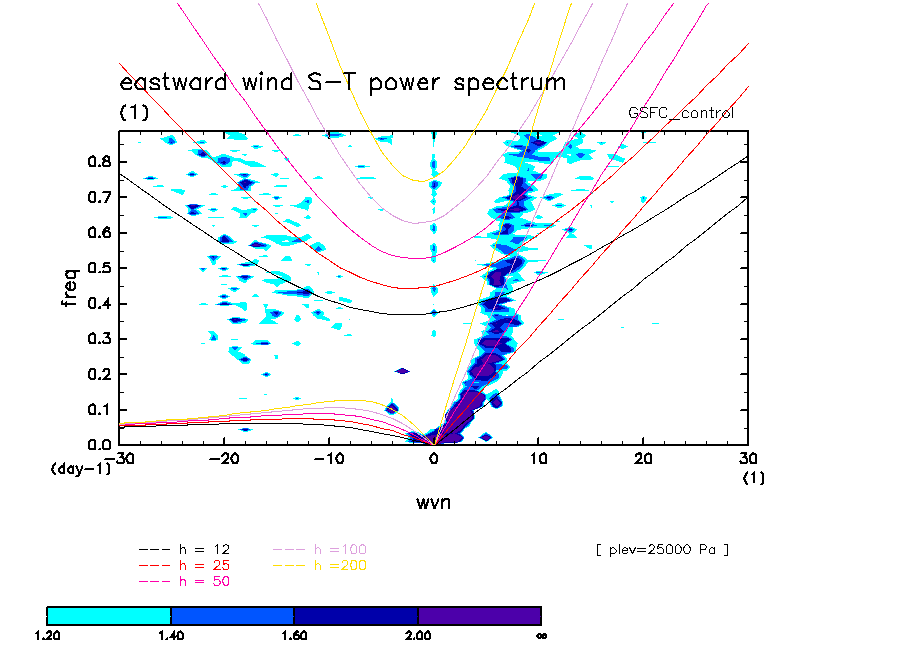 eastward wind S-T power spectrum
(1)
GSFC_control

freq
0.8
0.7
0.6
0.5
0.4
0.3
0.2
0.1
0.0
(day-1)
-30
-20
-10
0
10
20
30
(1)
wvn

h = 12
h = 25
h = 50
h =100
h =200
[ plev=25000 Pa ]

1.20
1.40
1.60
2.00
∞